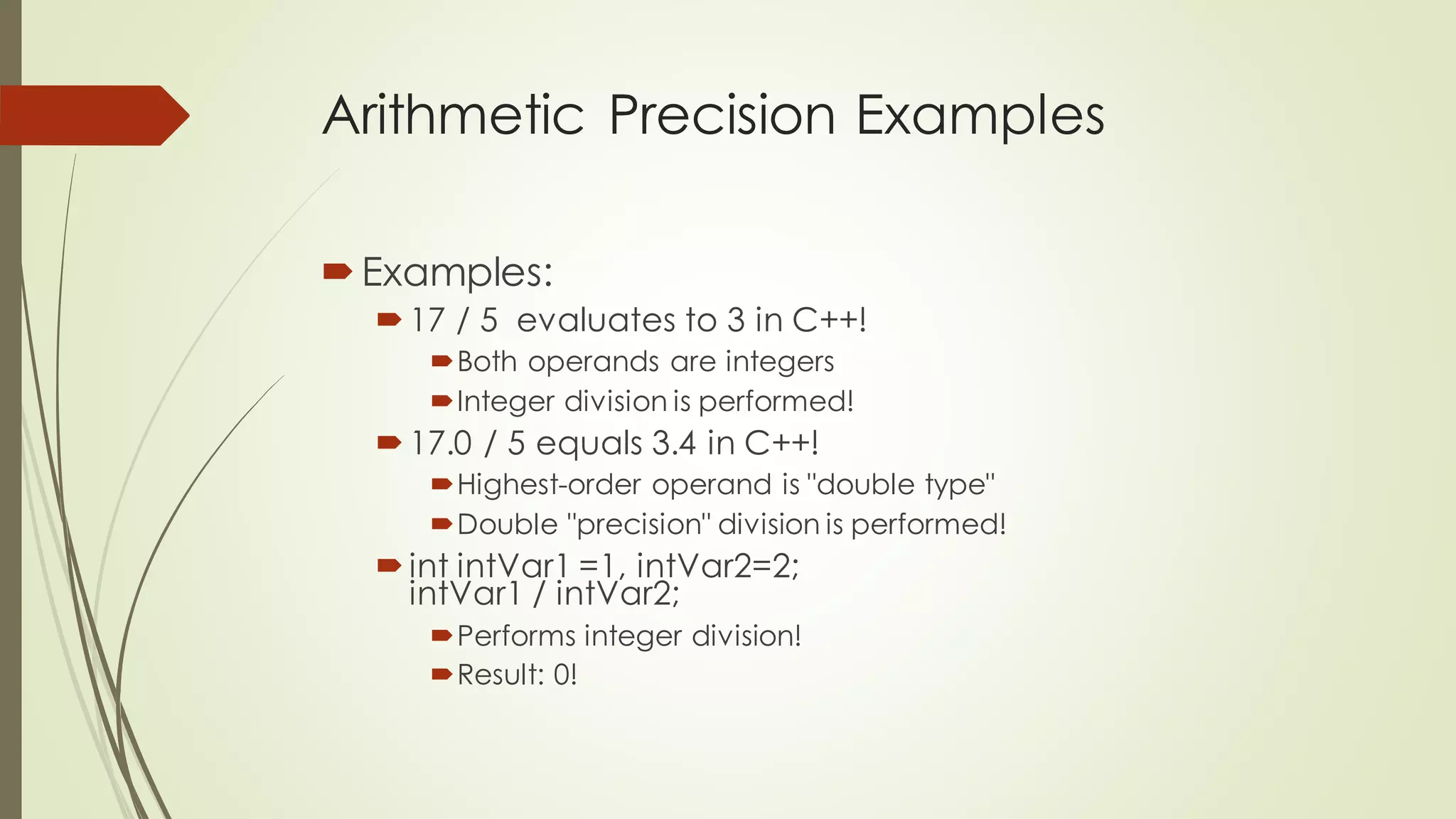 Arithmetic Precision Examples

Examples:

17 / 5 evaluates to 3 in C++!

Both operands are integers

Integer division is performed!

17.0 / 5 equals 3.4 in C++!

Highest-order operand is "double type"

Double "precision" division is performed!

int intVar1 =1, intVar2=2;
intVar1 / intVar2;

Performs integer division!

Result: 0!